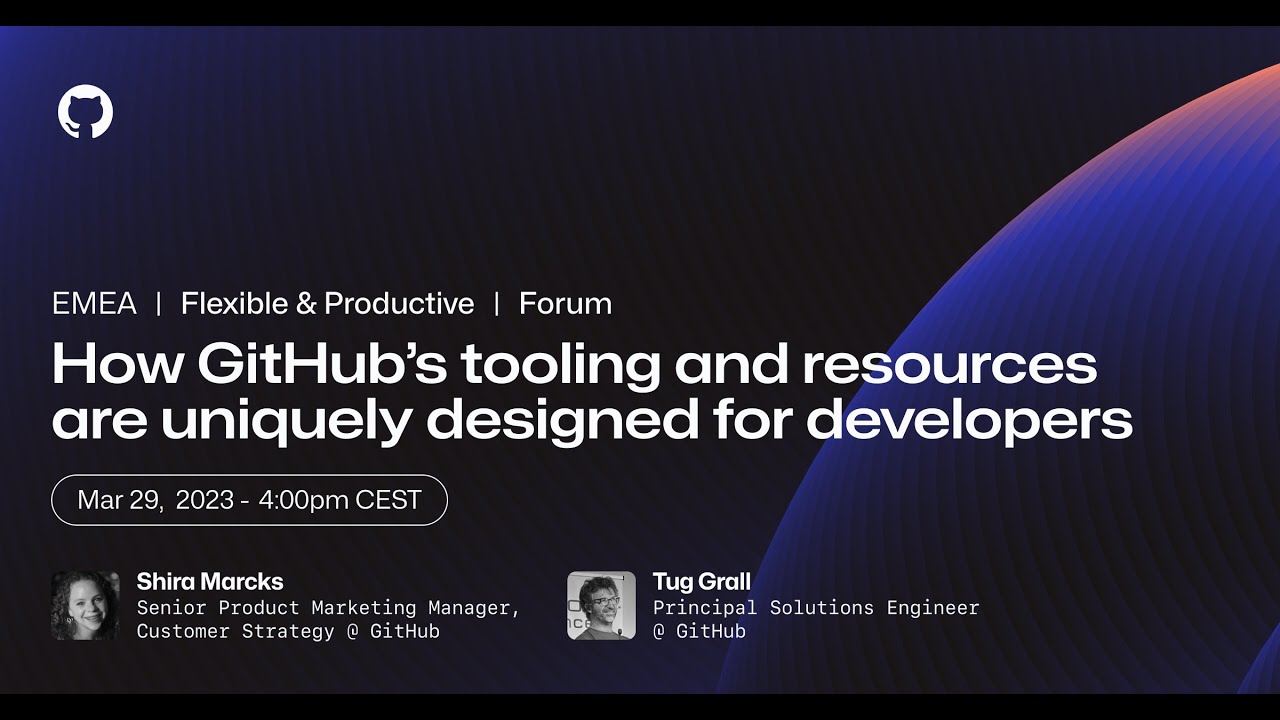 EMEA | Flexible & Productive | Forum

How GitHub's tooling and resources are uniquely designed for developers

Mar 29, 2023 - 4:00pm CEST

Shira Marcks
Senior Product Marketing Manager, Customer Strategy @ GitHub

Tug Grall
Principal Solutions Engineer @ GitHub